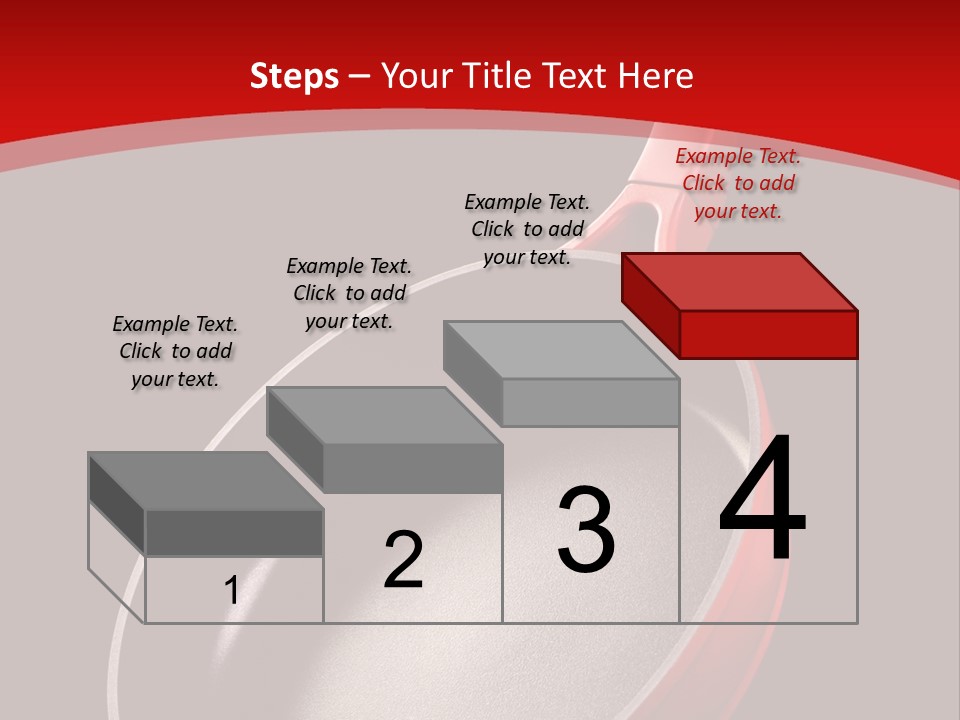 Steps – Your Title Text Here

Example Text. Click to add your text.

Example Text. Click to add your text.

Example Text. Click to add your text.

Example Text. Click to add your text.

1

2

3

4